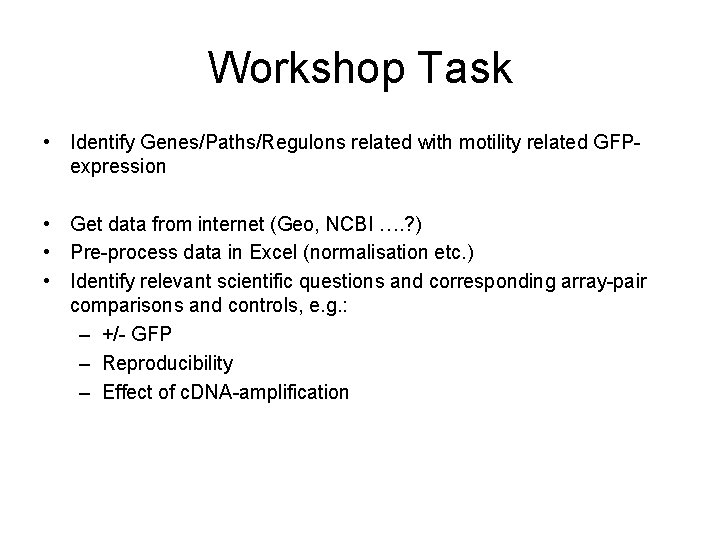 Workshop Task

• Identify Genes/Paths/Regulons related with motility related GFP-expression

• Get data from internet (Geo, NCBI ….?)
• Pre-process data in Excel (normalisation etc.)
• Identify relevant scientific questions and corresponding array-pair comparisons and controls, e.g.:
  – +/- GFP
  – Reproducibility
  – Effect of cDNA-amplification